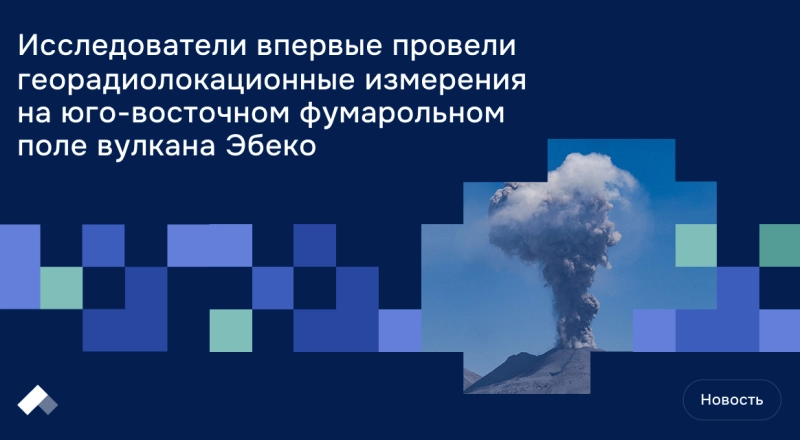 Исследователи впервые провели георадиолокационные измерения на юго-восточном фумарольном поле вулкана Эбеко

Новость